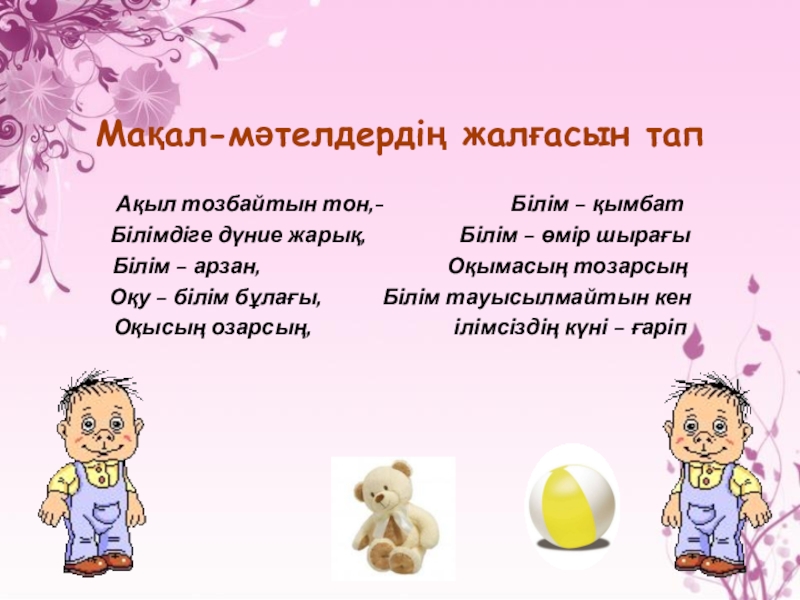 Мақал-мәтелдердің жалғасын тап

Ақыл тозбайтын тон,-
Білімдіге дүние жарық,
Білім – арзан,
Оқу – білім бұлағы,
Оқысың озарсың,

Білім – қымбат
Білім – өмір шырағы
Оқымасың тозарсың
Білім тауысылмайтын кен
ілімсіздің күні – ғаріп